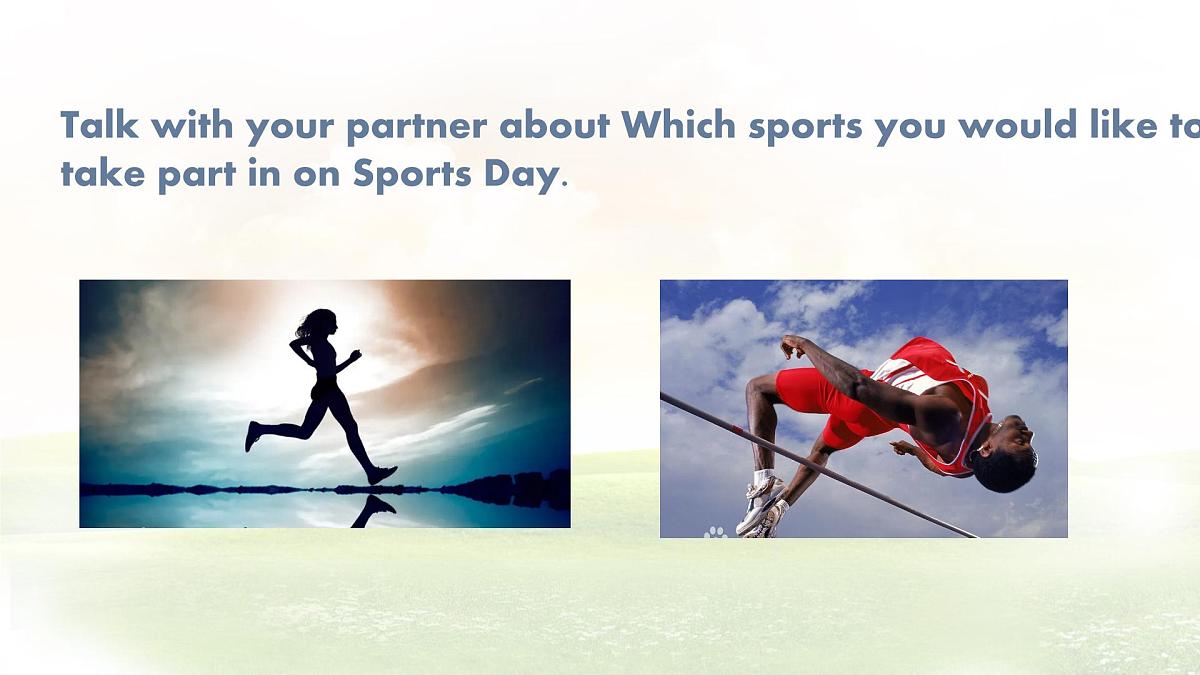 Talk with your partner about Which sports you would like to take part in on Sports Day.